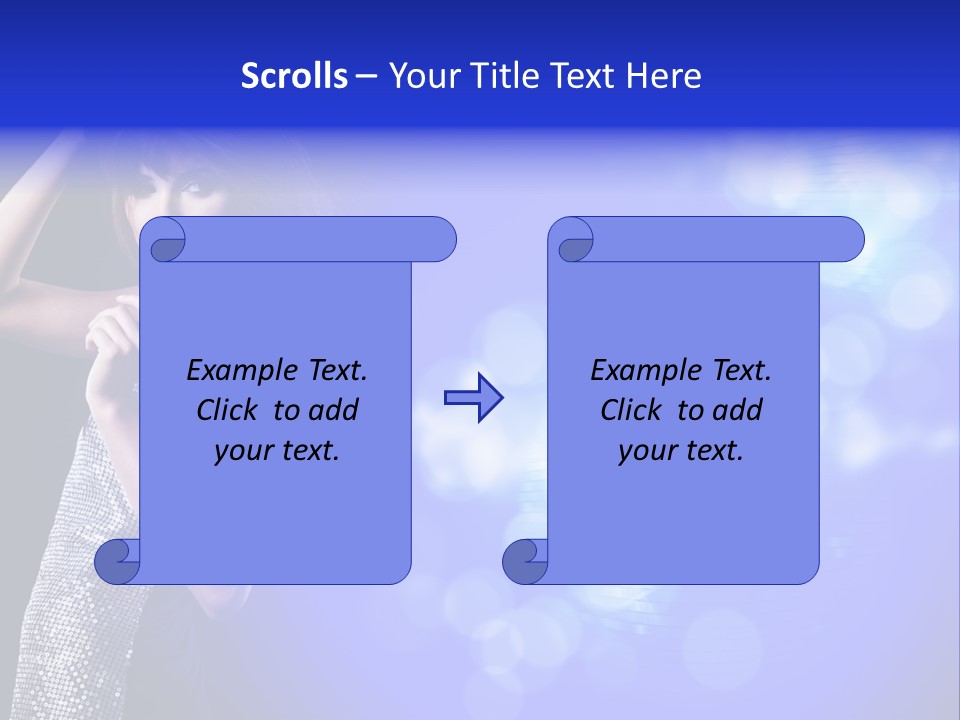 Scrolls – Your Title Text Here

Example Text. Click to add your text.

Example Text. Click to add your text.